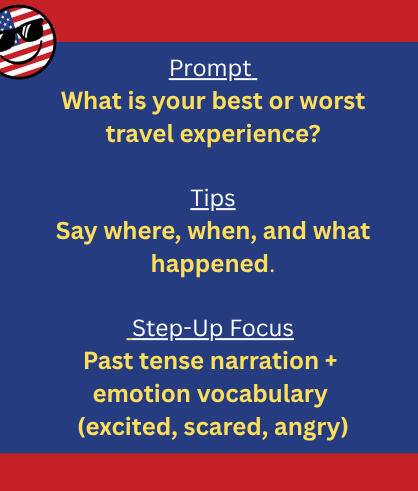 Prompt
What is your best or worst travel experience?

Tips
Say where, when, and what happened.

Step-Up Focus
Past tense narration + emotion vocabulary (excited, scared, angry)